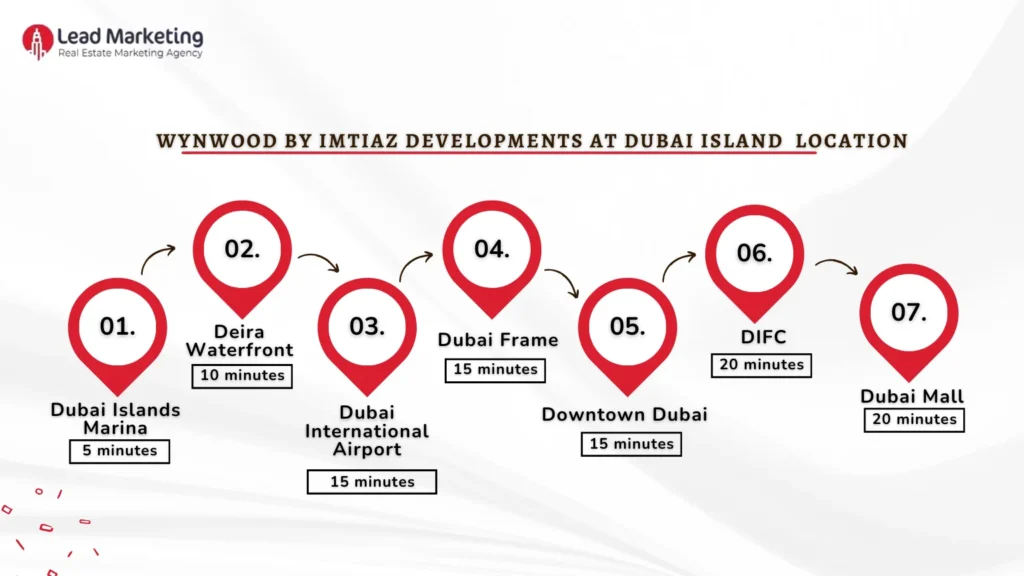 Lead Marketing
Real Estate Marketing Agency

WYNWOOD BY IMTIAZ DEVELOPMENTS AT DUBAI ISLAND LOCATION

01.
Dubai Islands Marina
5 minutes

02.
Deira Waterfront
10 minutes

03.
Dubai International Airport
15 minutes

04.
Dubai Frame
15 minutes

05.
Downtown Dubai
15 minutes

06.
DIFC
20 minutes

07.
Dubai Mall
20 minutes